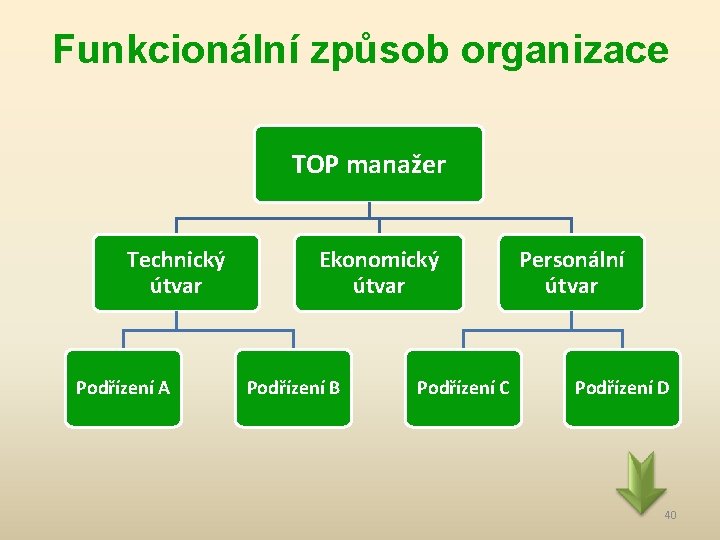 Funkcionální způsob organizace

TOP manažer

Technický útvar

Ekonomický útvar

Personální útvar

Podřízení A

Podřízení B

Podřízení C

Podřízení D

40